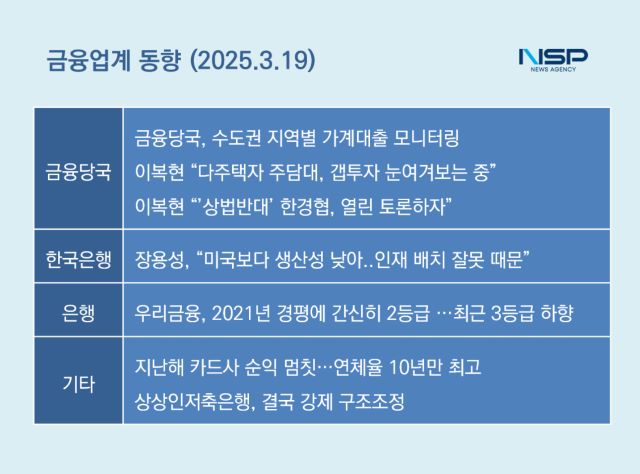 금융업계 동향 (2025.3.19)

NSP NEWS AGENCY

| 금융당국 | 금융당국, 수도권 지역별 가계대출 모니터링<br>이복현 “다주택자 주담대, 갭투자 눈여겨보는 중”<br>이복현 “‘상법반대’ 한경협, 열린 토론하자” |
|---|---|
| 한국은행 | 장용성, “미국보다 생산성 낮아..인재 배치 잘못 때문” |
| 은행 | 우리금융, 2021년 경평에 간신히 2등급 …최근 3등급 하향 |
| 기타 | 지난해 카드사 순익 멈칫…연체율 10년만 최고<br>상상인저축은행, 결국 강제 구조조정 |